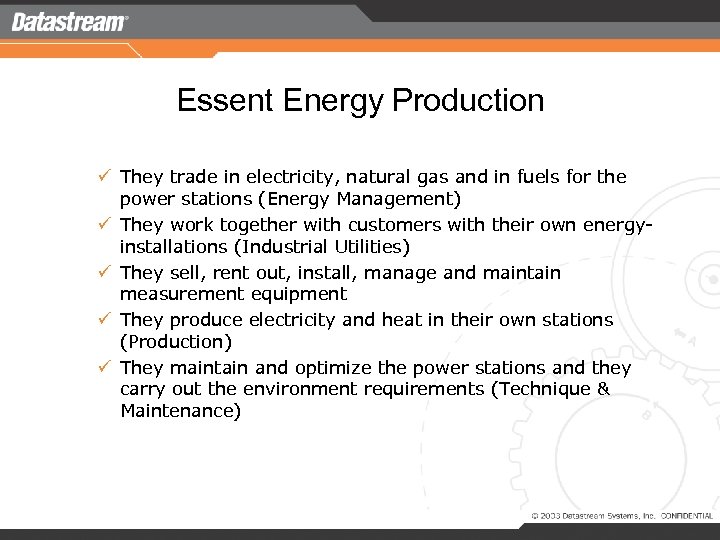 Datastream®

Essent Energy Production

✓ They trade in electricity, natural gas and in fuels for the power stations (Energy Management)

✓ They work together with customers with their own energy-installations (Industrial Utilities)

✓ They sell, rent out, install, manage and maintain measurement equipment

✓ They produce electricity and heat in their own stations (Production)

✓ They maintain and optimize the power stations and they carry out the environment requirements (Technique & Maintenance)

© 2003 Datastream Systems, Inc. CONFIDENTIAL